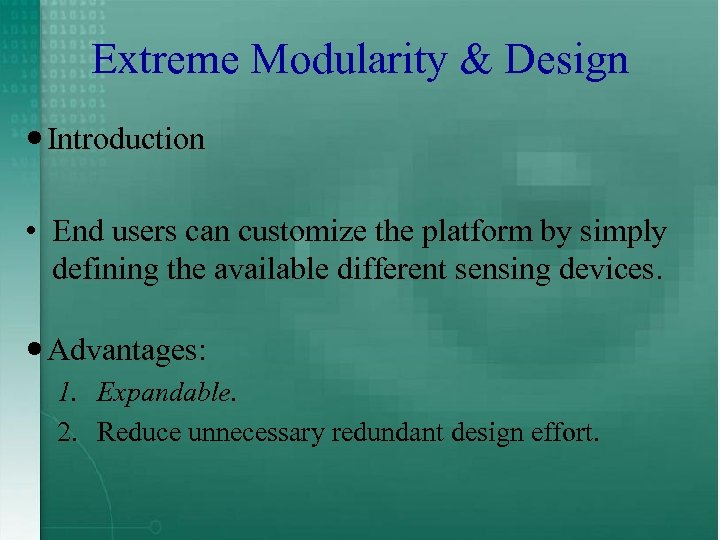 Extreme Modularity & Design

• Introduction

• End users can customize the platform by simply defining the available different sensing devices.

• Advantages:

1. Expandable.
2. Reduce unnecessary redundant design effort.